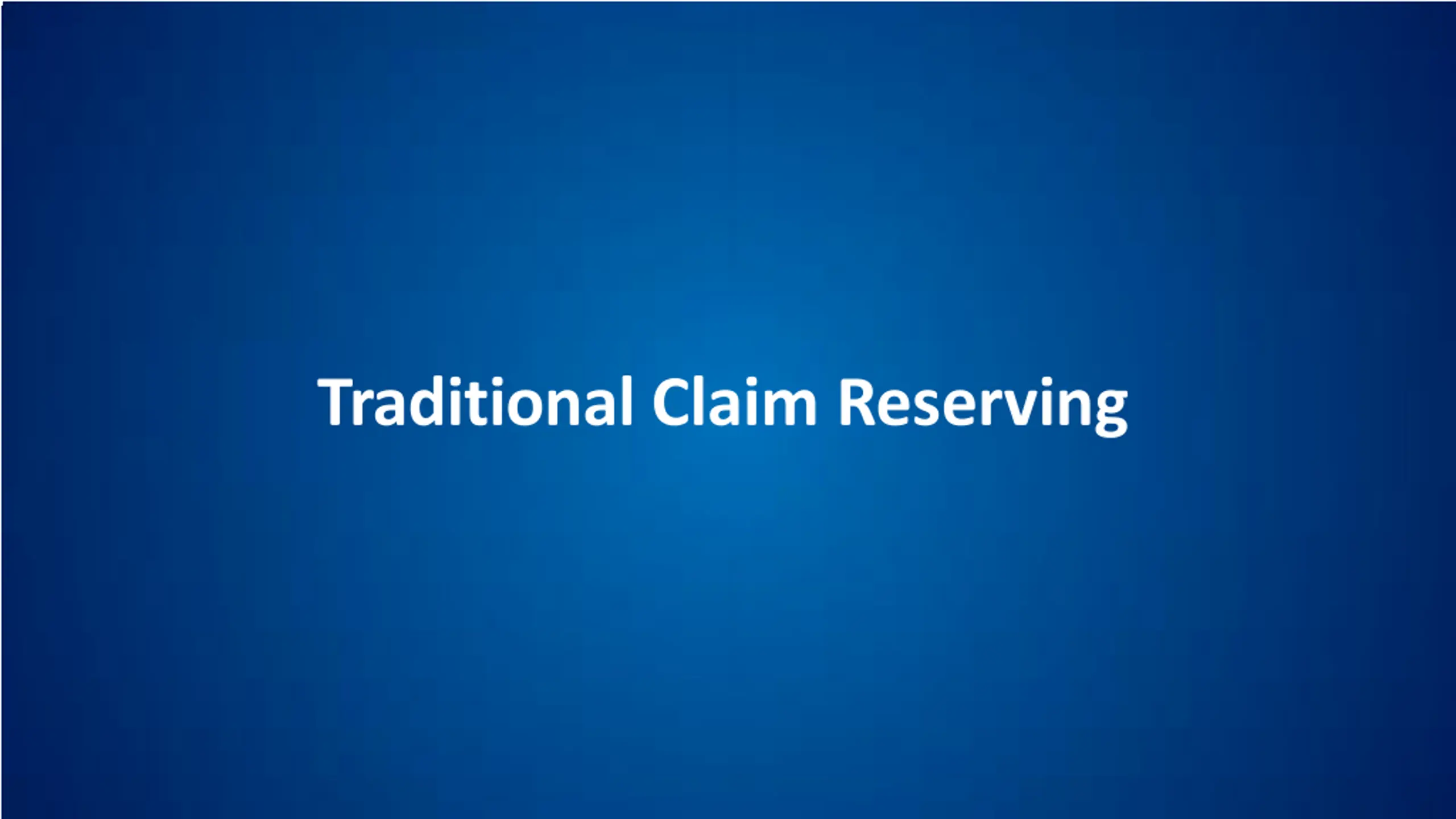 Traditional Claim Reserving